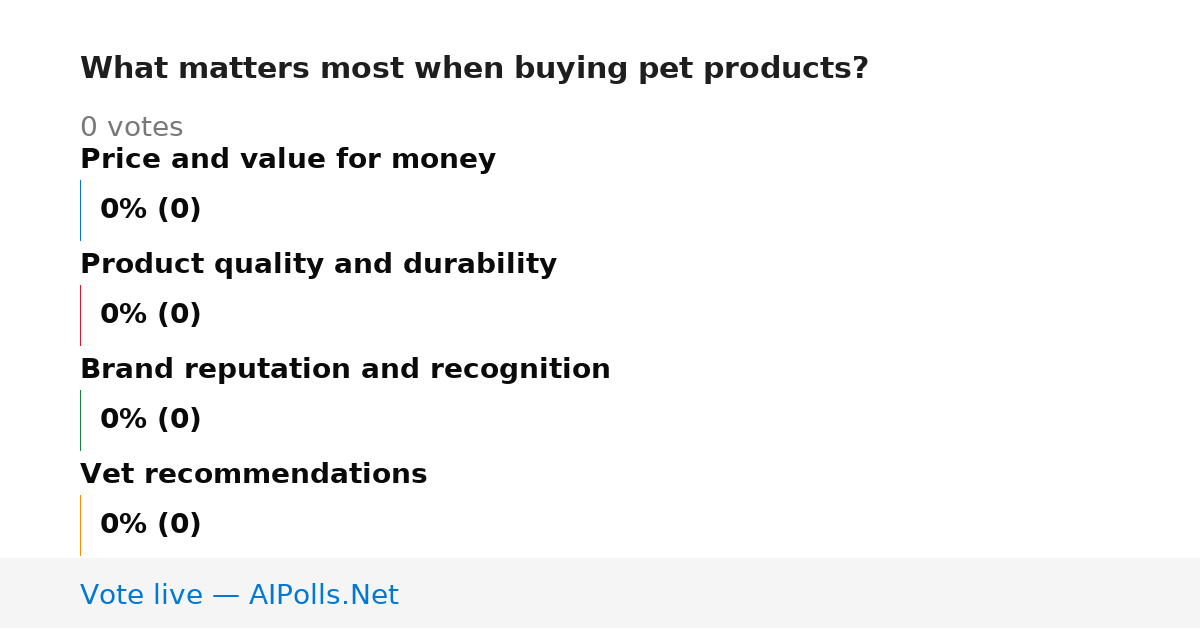 What matters most when buying pet products?

0 votes

Price and value for money

0% (0)

Product quality and durability

0% (0)

Brand reputation and recognition

0% (0)

Vet recommendations

0% (0)

Vote live — AIPolls.Net